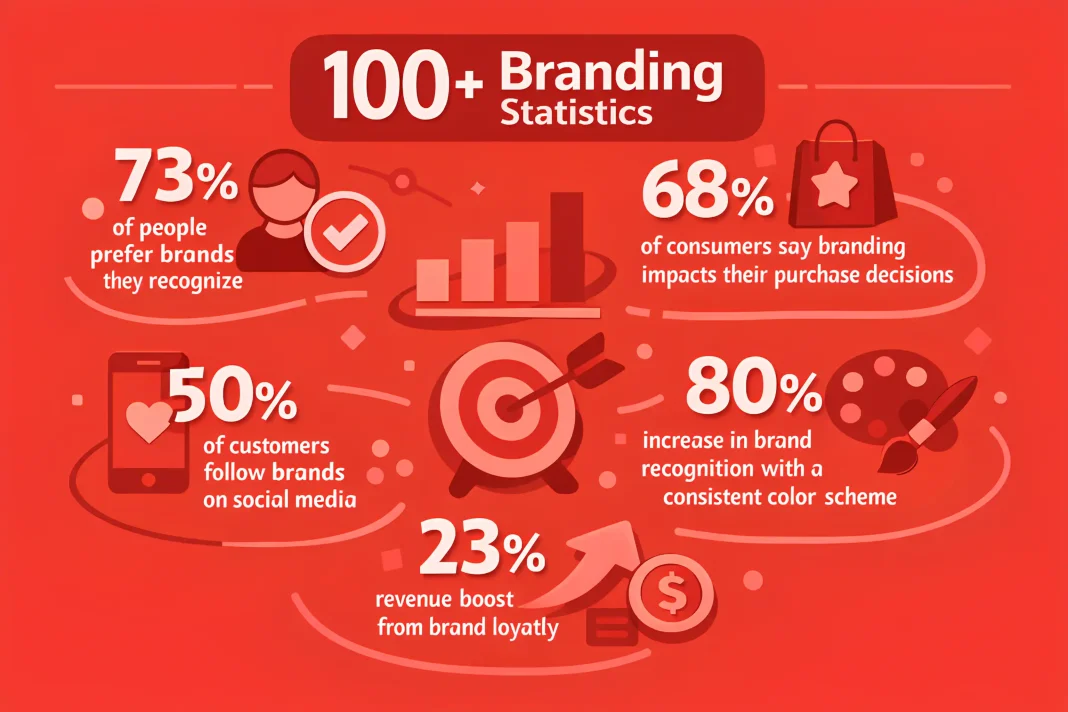 100+ Branding Statistics

73%
of people prefer brands they recognize

68%
of consumers say branding impacts their purchase decisions

50%
of customers follow brands on social media

80%
increase in brand recognition with a consistent color scheme

23%
revenue boost from brand loyatly

$